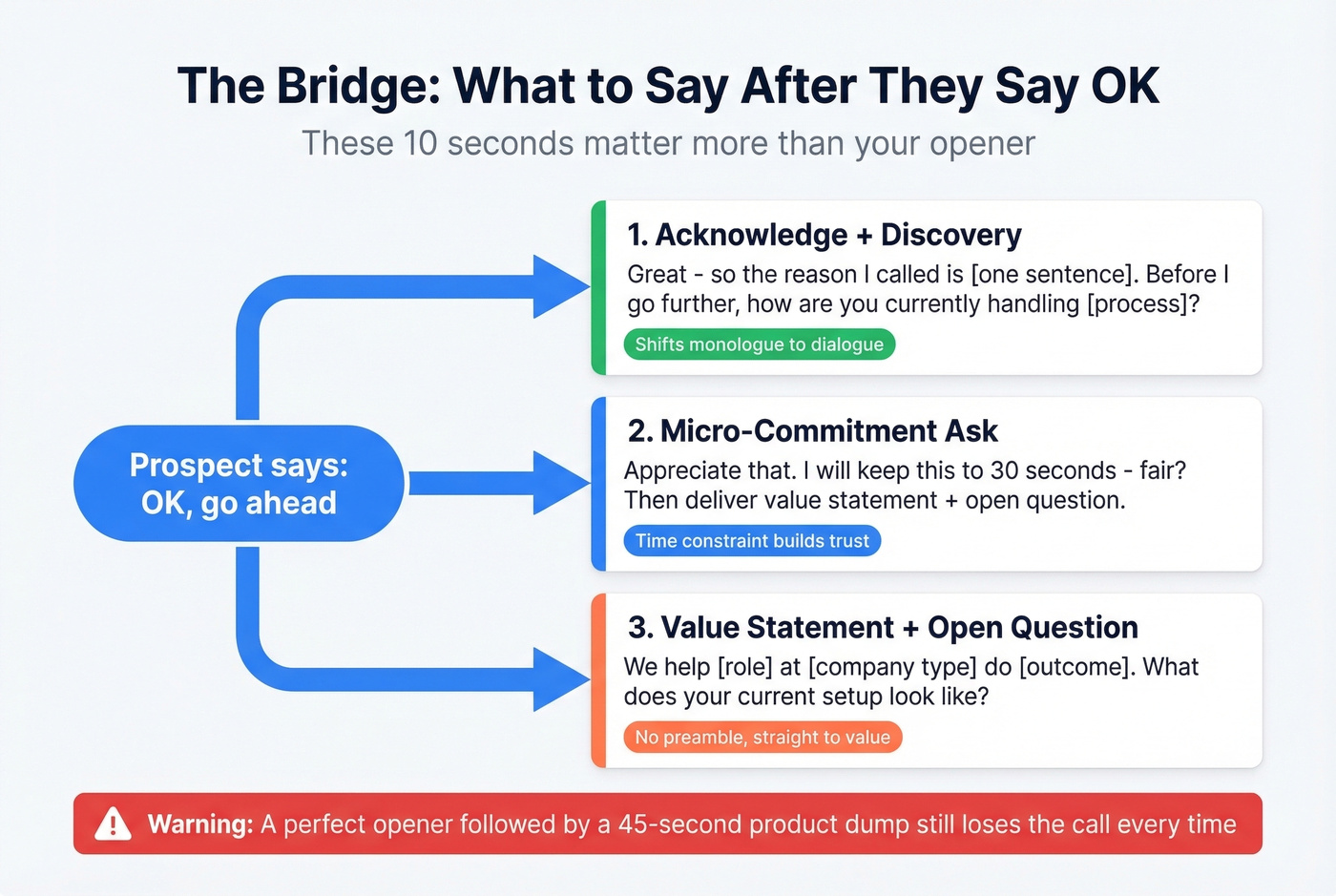 The Bridge: What to Say After They Say OK

These 10 seconds matter more than your opener

Prospect says: OK, go ahead

1. Acknowledge + Discovery

Great - so the reason I called is [one sentence]. Before I go further, how are you currently handling [process]?

Shifts monologue to dialogue

2. Micro-Commitment Ask

Appreciate that. I will keep this to 30 seconds - fair? Then deliver value statement + open question.

Time constraint builds trust

3. Value Statement + Open Question

We help [role] at [company type] do [outcome]. What does your current setup look like?

No preamble, straight to value

Warning: A perfect opener followed by a 45-second product dump still loses the call every time